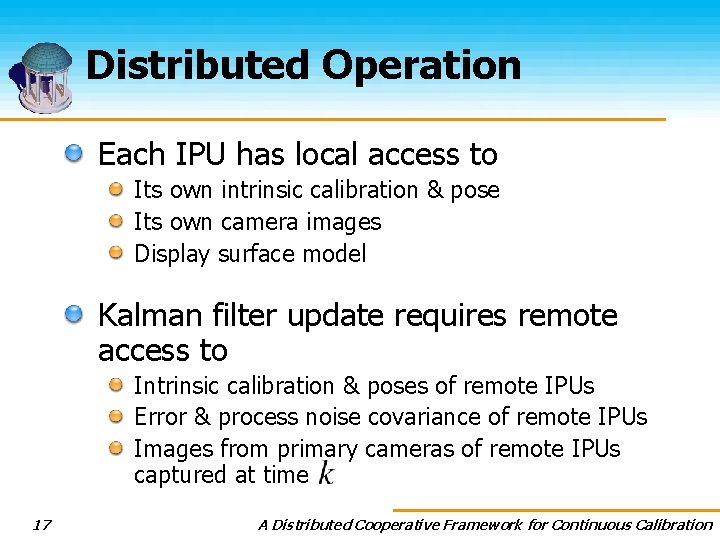 Distributed Operation

Each IPU has local access to

Its own intrinsic calibration & pose

Its own camera images

Display surface model

Kalman filter update requires remote access to

Intrinsic calibration & poses of remote IPUs

Error & process noise covariance of remote IPUs

Images from primary cameras of remote IPUs captured at time $k$

17

A Distributed Cooperative Framework for Continuous Calibration